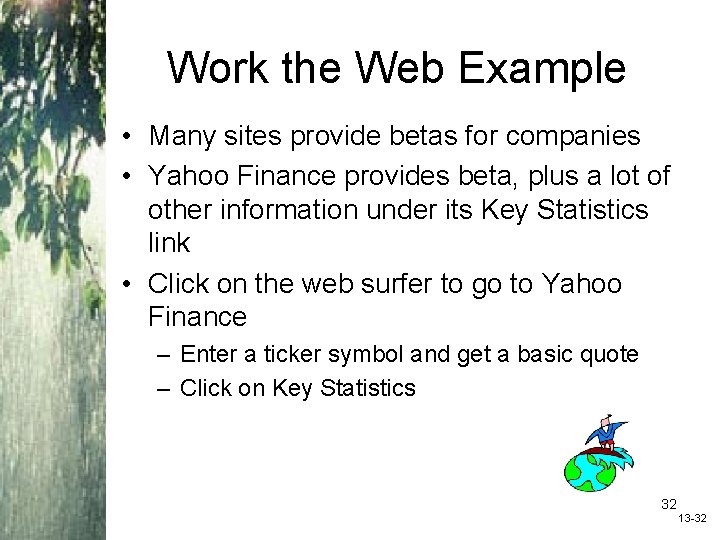 Work the Web Example

• Many sites provide betas for companies
• Yahoo Finance provides beta, plus a lot of other information under its Key Statistics link
• Click on the web surfer to go to Yahoo Finance
– Enter a ticker symbol and get a basic quote
– Click on Key Statistics

32
13-32